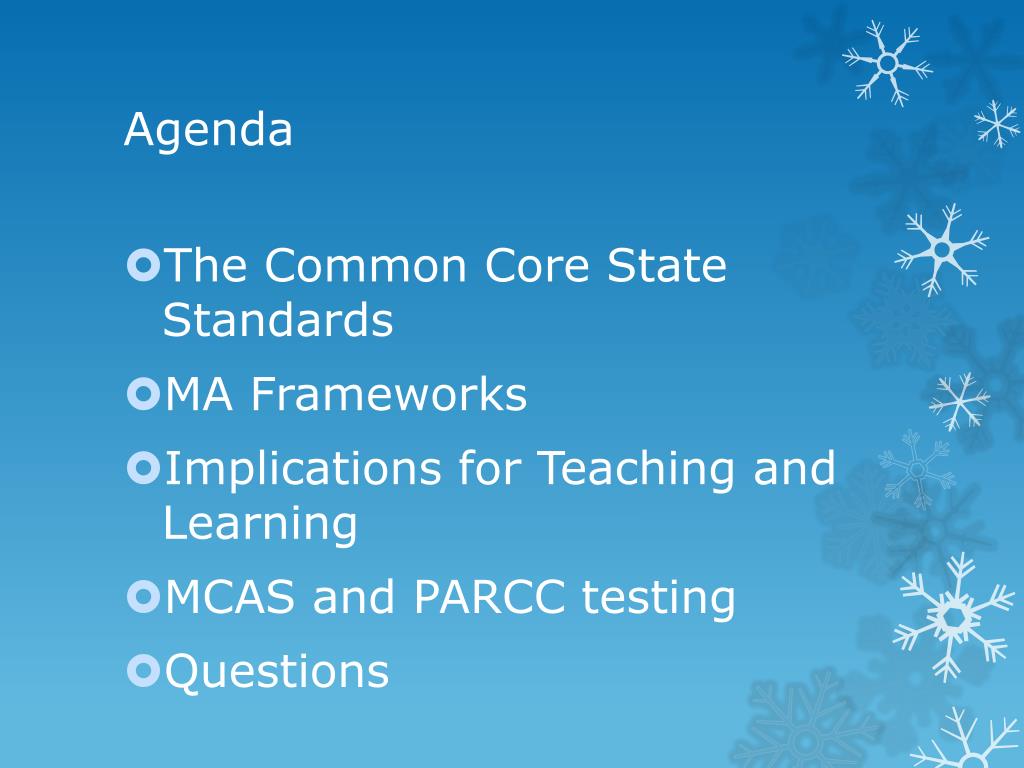 Agenda

The Common Core State Standards
MA Frameworks
Implications for Teaching and Learning
MCAS and PARCC testing
Questions